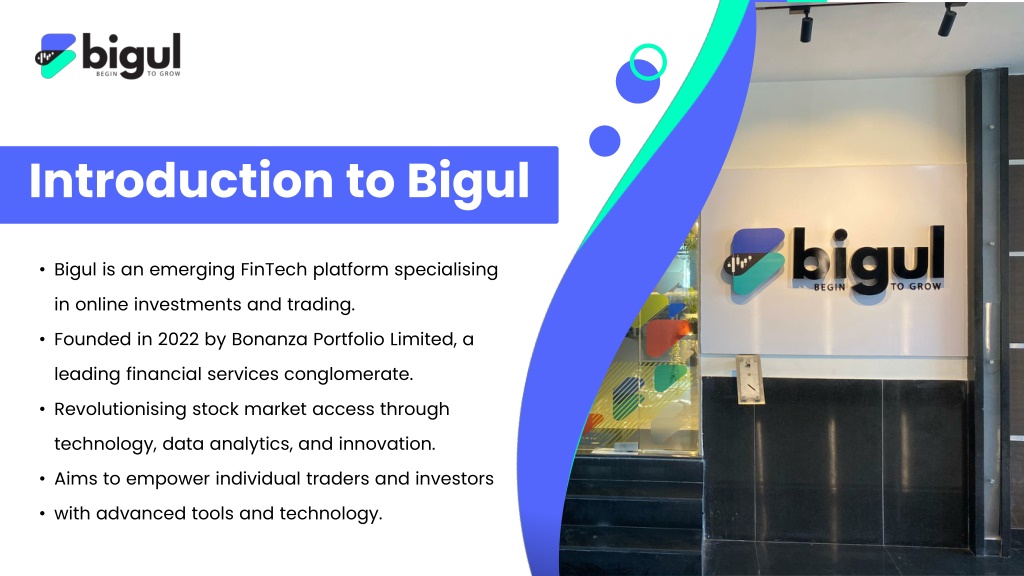 bigul
BEGIN TO GROW

Introduction to Bigul

• Bigul is an emerging FinTech platform specialising in online investments and trading.
• Founded in 2022 by Bonanza Portfolio Limited, a leading financial services conglomerate.
• Revolutionising stock market access through technology, data analytics, and innovation.
• Aims to empower individual traders and investors
• with advanced tools and technology.

bigul
BEGIN TO GROW